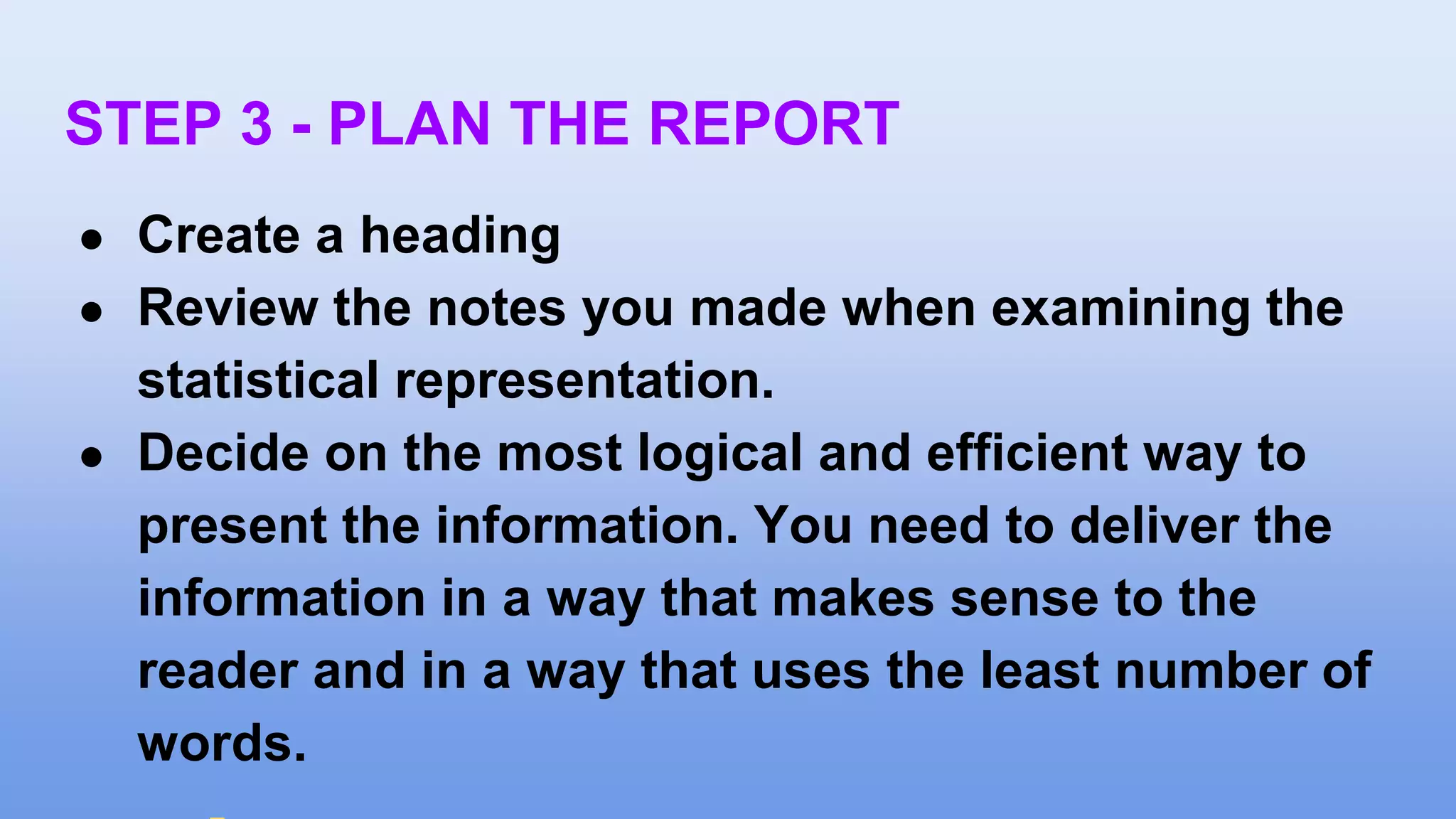 STEP 3 - PLAN THE REPORT

- Create a heading
- Review the notes you made when examining the statistical representation.
- Decide on the most logical and efficient way to present the information. You need to deliver the information in a way that makes sense to the reader and in a way that uses the least number of words.